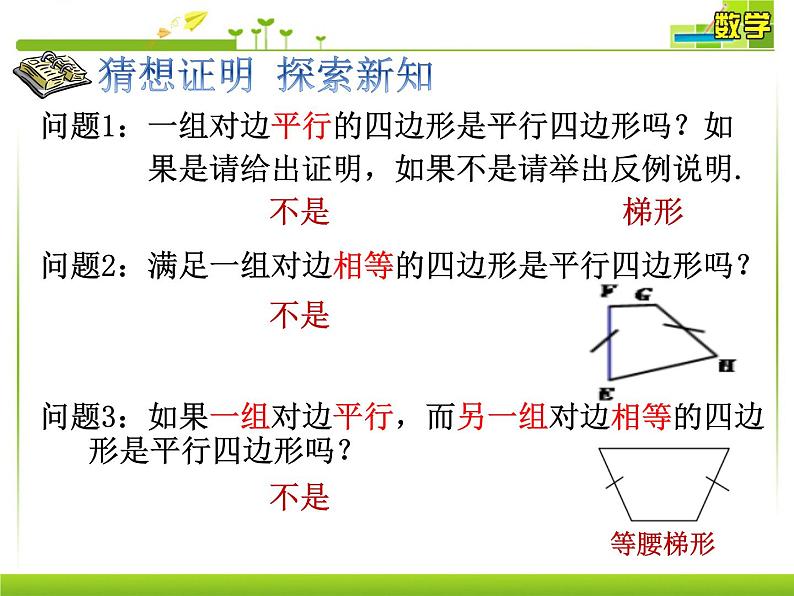 数学

猜想证明 探索新知

问题1：一组对边平行的四边形是平行四边形吗？如果是请给出证明，如果不是请举出反例说明.

不是

梯形

问题2：满足一组对边相等的四边形是平行四边形吗？

不是

F G H E

问题3：如果一组对边平行，而另一组对边相等的四边形是平行四边形吗？

不是

等腰梯形